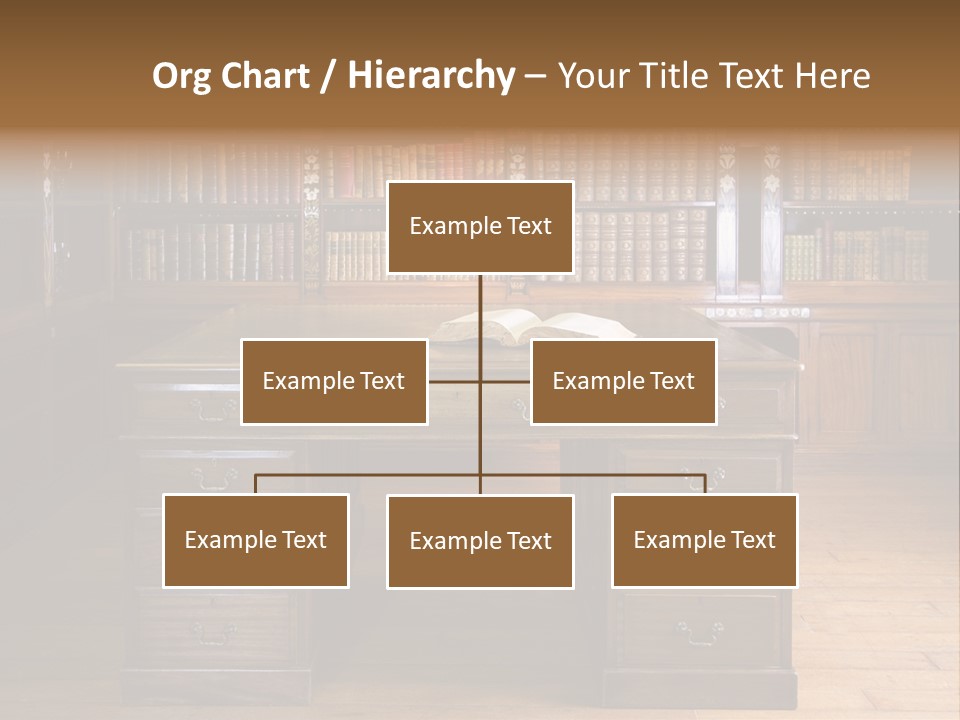 Org Chart / Hierarchy – Your Title Text Here

Example Text

Example Text

Example Text

Example Text

Example Text

Example Text